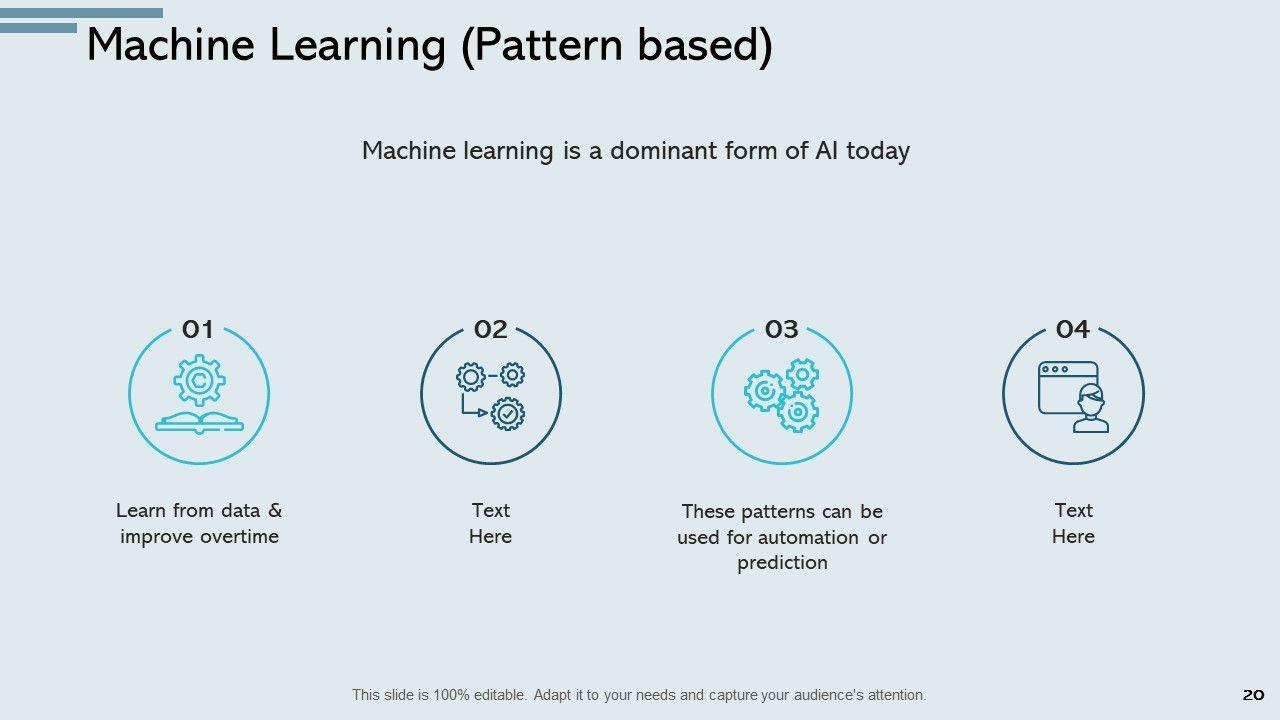 Machine Learning (Pattern based)

Machine learning is a dominant form of AI today

01

Learn from data & improve overtime

02

Text Here

03

These patterns can be used for automation or prediction

04

Text Here

This slide is 100% editable. Adapt it to your needs and capture your audience's attention.

20